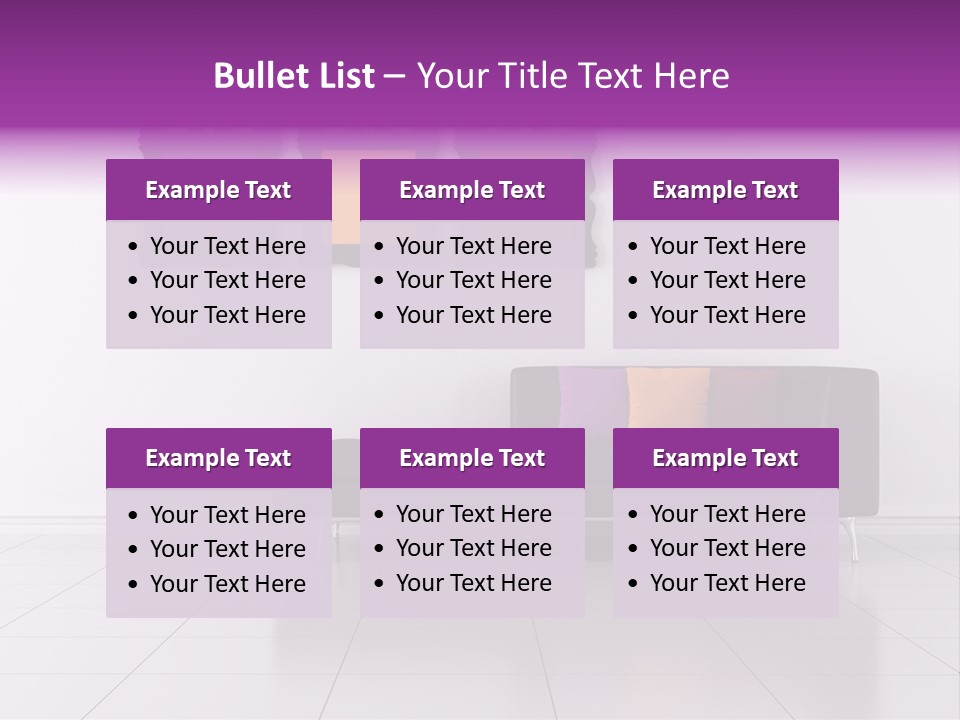 Bullet List – Your Title Text Here

Example Text
• Your Text Here
• Your Text Here
• Your Text Here

Example Text
• Your Text Here
• Your Text Here
• Your Text Here

Example Text
• Your Text Here
• Your Text Here
• Your Text Here

Example Text
• Your Text Here
• Your Text Here
• Your Text Here

Example Text
• Your Text Here
• Your Text Here
• Your Text Here

Example Text
• Your Text Here
• Your Text Here
• Your Text Here